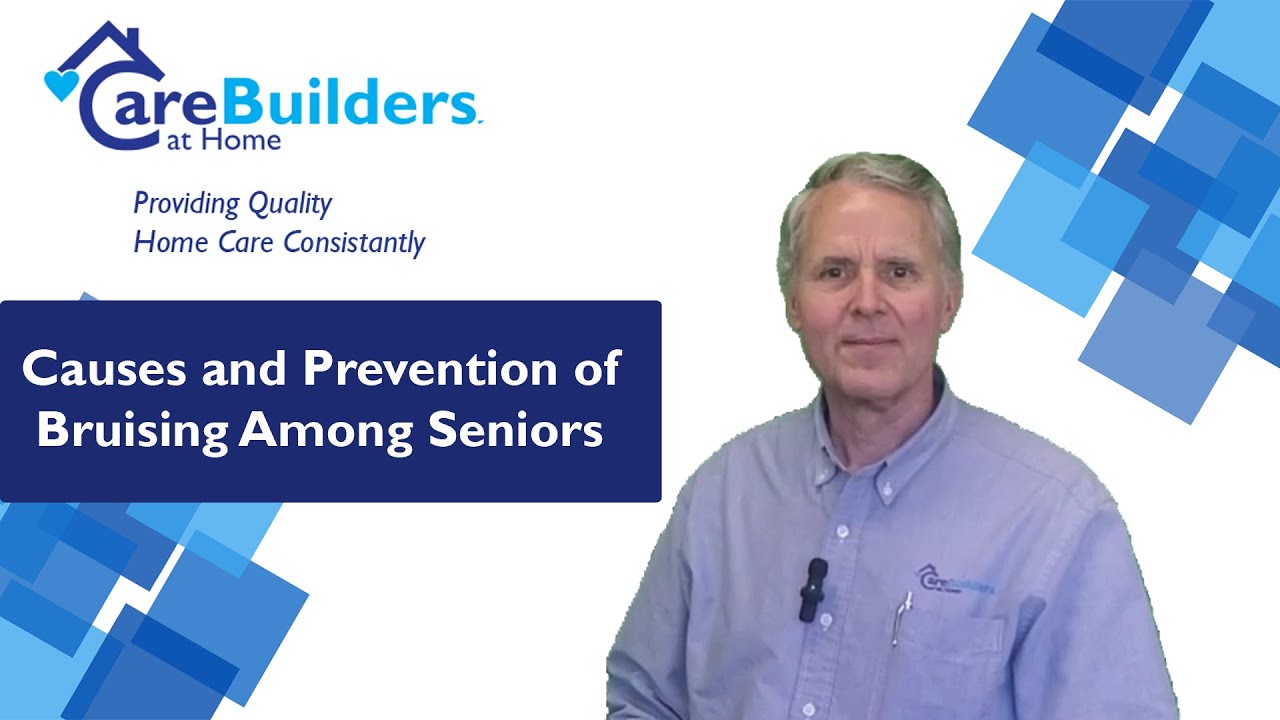 CareBuilders at Home

Providing Quality Home Care Consistantly

Causes and Prevention of Bruising Among Seniors

CareBuilders at Home